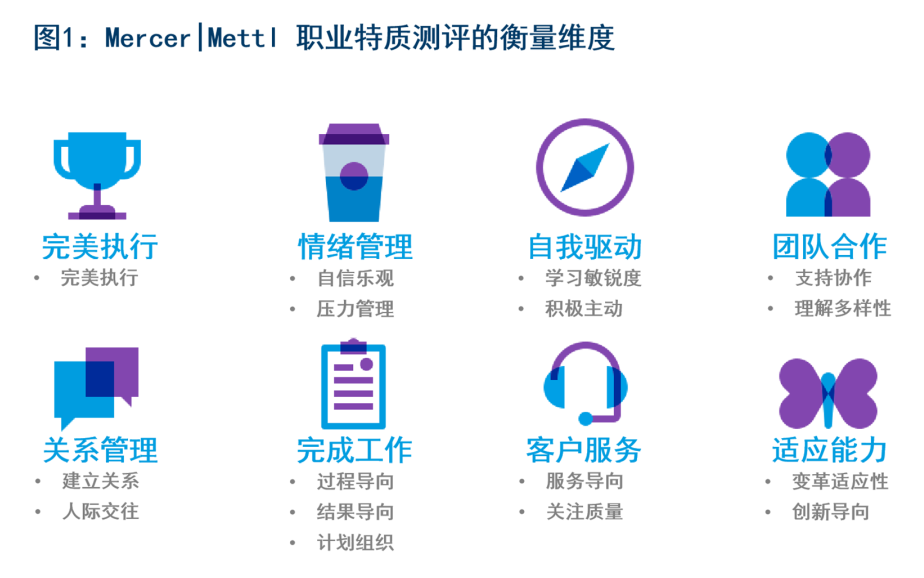 图1：Mercer|Mettl 职业特质测评的衡量维度

完美执行
• 完美执行

情绪管理
• 自信乐观
• 压力管理

自我驱动
• 学习敏锐度
• 积极主动

团队合作
• 支持协作
• 理解多样性

关系管理
• 建立关系
• 人际交往

完成工作
• 过程导向
• 结果导向
• 计划组织

客户服务
• 服务导向
• 关注质量

适应能力
• 变革适应性
• 创新导向